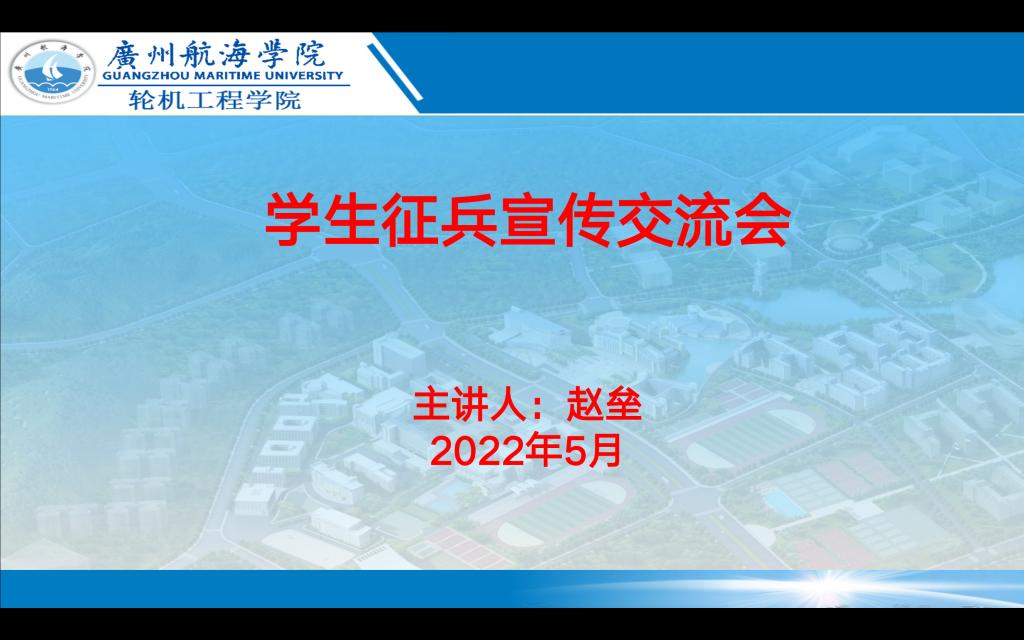 廣州航海學院
GUANGZHOU MARITIME UNIVERSITY
轮机工程学院

学生征兵宣传交流会

主讲人：赵垒
2022年5月